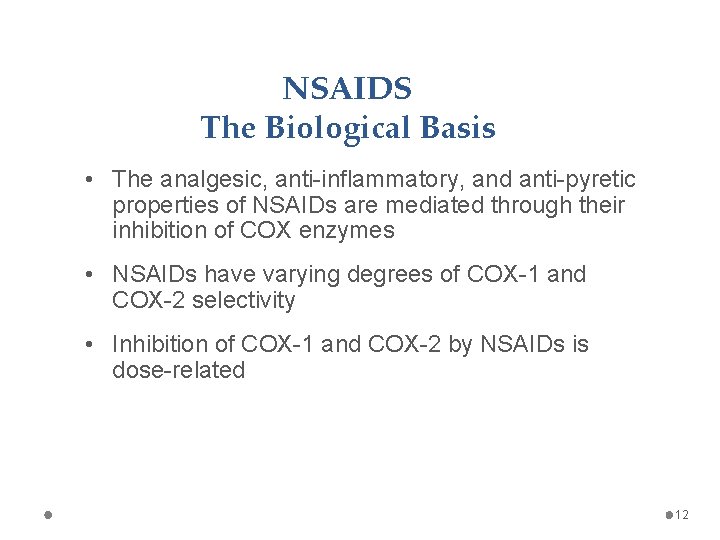 NSAIDS
The Biological Basis

• The analgesic, anti-inflammatory, and anti-pyretic properties of NSAIDs are mediated through their inhibition of COX enzymes

• NSAIDs have varying degrees of COX-1 and COX-2 selectivity

• Inhibition of COX-1 and COX-2 by NSAIDs is dose-related

12